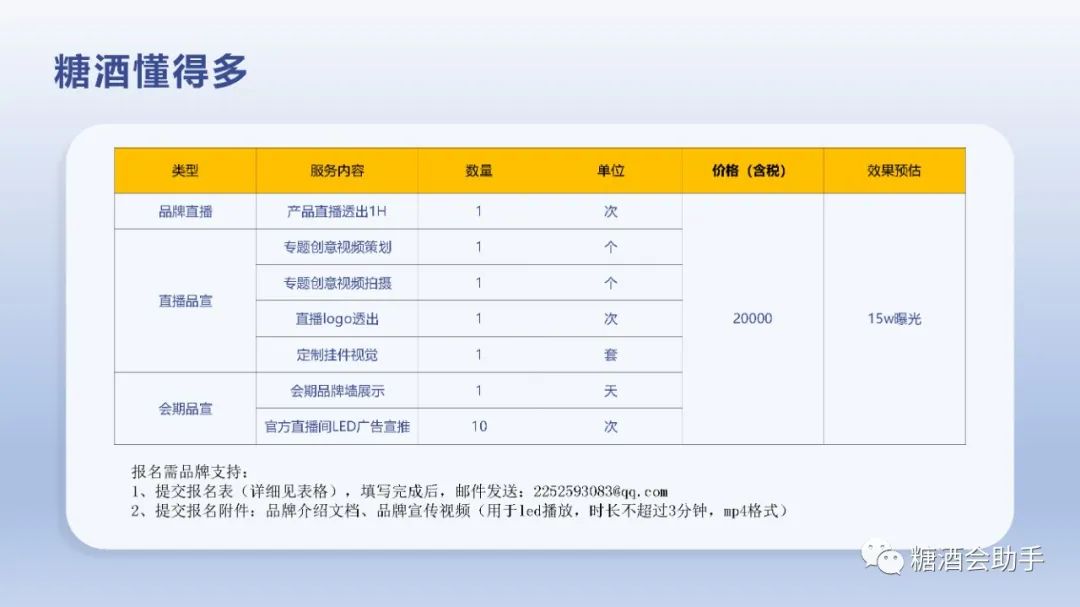 糖酒懂得多

| 类型 | 服务内容 | 数量 | 单位 | 价格（含税） | 效果预估 |
|---|---|---|---|---|---|
| 品牌直播 | 产品直播透出1H | 1 | 次 | 20000 | 15w曝光 |
| 直播品宣 | 专题创意视频策划 | 1 | 个 | | |
| | 专题创意视频拍摄 | 1 | 个 | | |
| | 直播logo透出 | 1 | 次 | | |
| | 定制挂件视觉 | 1 | 套 | | |
| 会期品宣 | 会期品牌墙展示 | 1 | 天 | | |
| | 官方直播间LED广告宣推 | 10 | 次 | | |

报名需品牌支持：
1、提交报名表（详细见表格），填写完成后，邮件发送：2252593083@qq.com
2、提交报名附件：品牌介绍文档、品牌宣传视频（用于led播放，时长不超过3分钟，mp4格式）

糖酒会助手